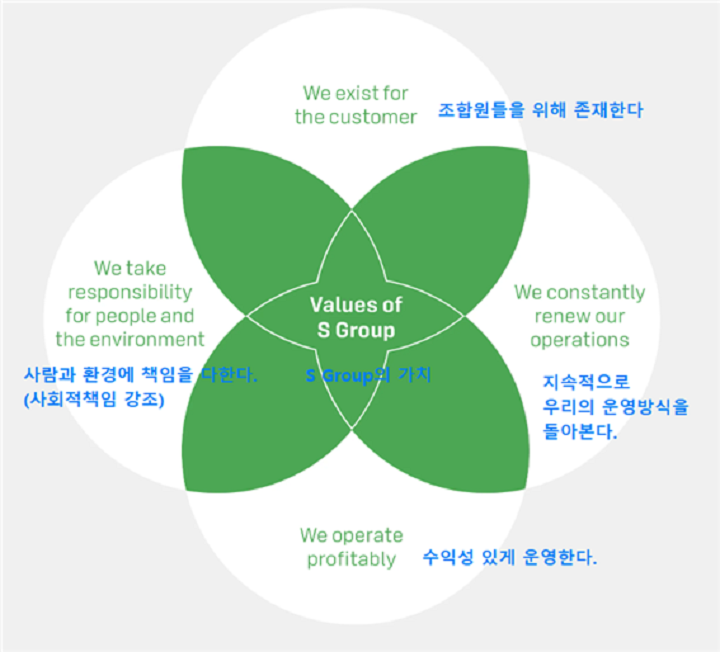 We exist for the customer

조합원들을 위해 존재한다

We take responsibility for people and the environment

사람과 환경에 책임을 다한다.
(사회적책임 강조)

Values of S Group

S Group의 가치

We constantly renew our operations

지속적으로 우리의 운영방식을 돌아본다.

We operate profitably

수익성 있게 운영한다.